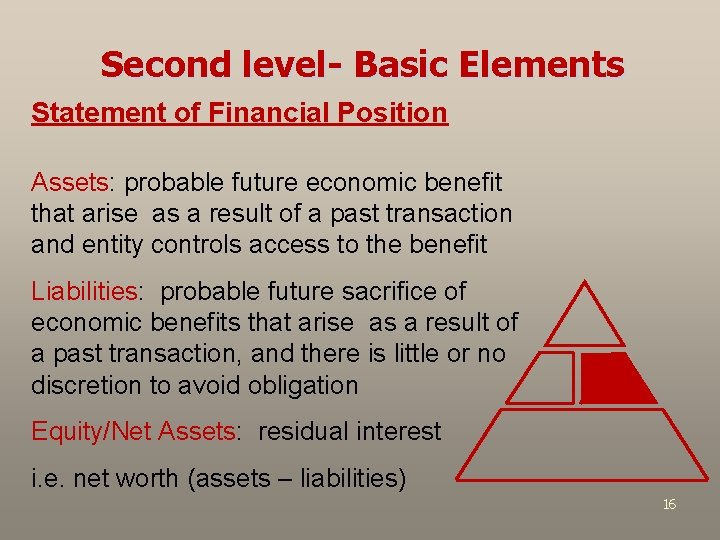 Second level- Basic Elements

Statement of Financial Position

Assets: probable future economic benefit that arise as a result of a past transaction and entity controls access to the benefit

Liabilities: probable future sacrifice of economic benefits that arise as a result of a past transaction, and there is little or no discretion to avoid obligation

Equity/Net Assets: residual interest

i.e. net worth (assets – liabilities)

16